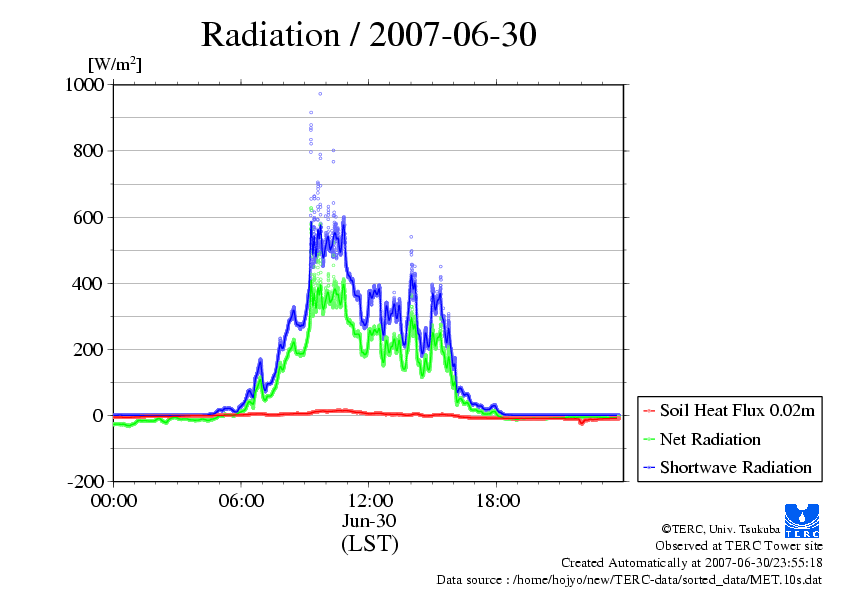 Radiation / 2007-06-30

[W/m$^2$]

1000
800
600
400
200
0
-200

00:00
06:00
12:00
18:00
Jun-30
(LST)

Soil Heat Flux 0.02m
Net Radiation
Shortwave Radiation

TERC

©TERC, Univ. Tsukuba
Observed at TERC Tower site
Created Automatically at 2007-06-30/23:55:18
Data source : /home/hojyo/new/TERC-data/sorted_data/MET.10s.dat